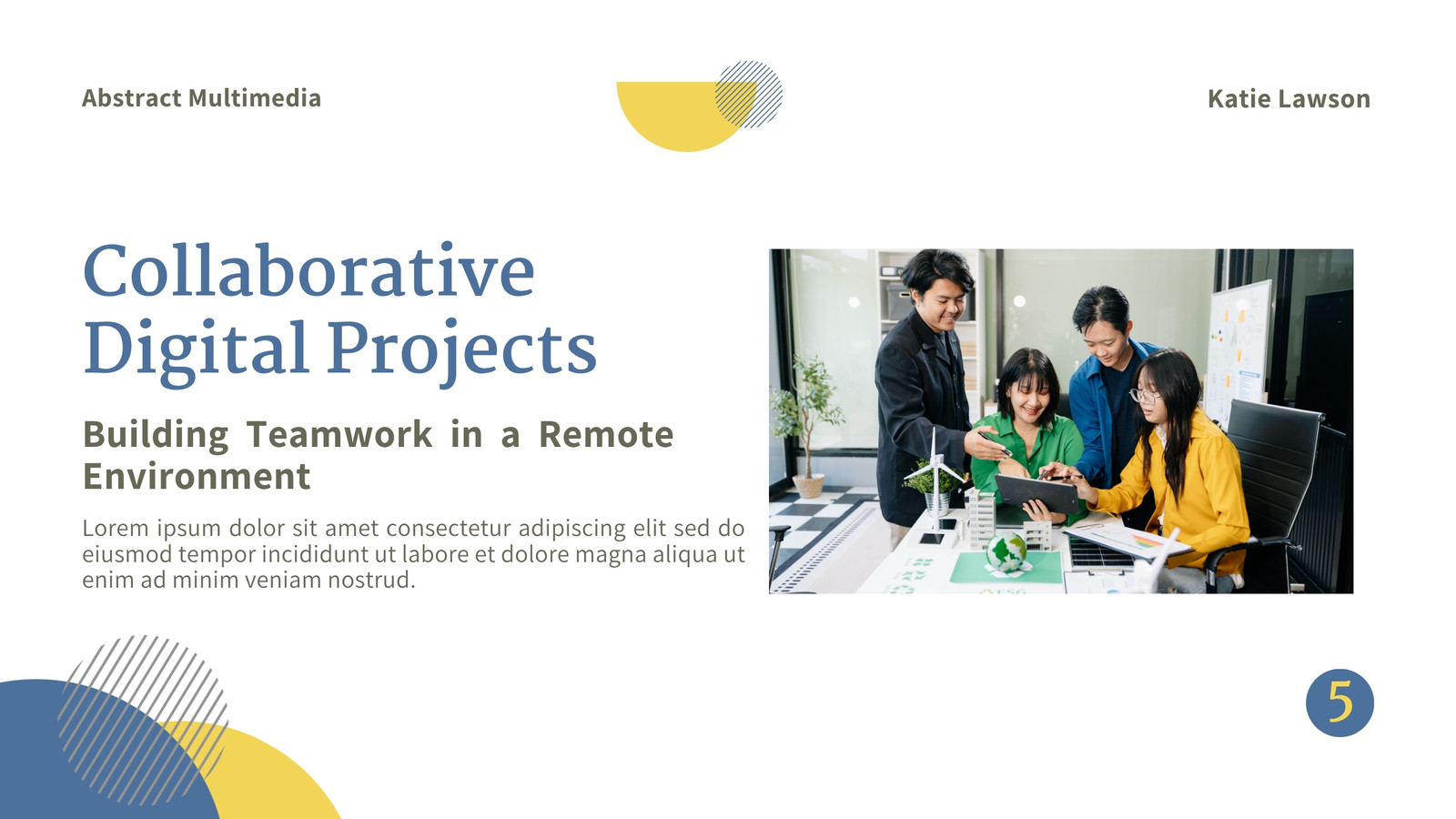 Abstract Multimedia

Katie Lawson

Collaborative Digital Projects

Building Teamwork in a Remote Environment

Lorem ipsum dolor sit amet consectetur adipiscing elit sed do eiusmod tempor incididunt ut labore et dolore magna aliqua ut enim ad minim veniam nostrud.

5